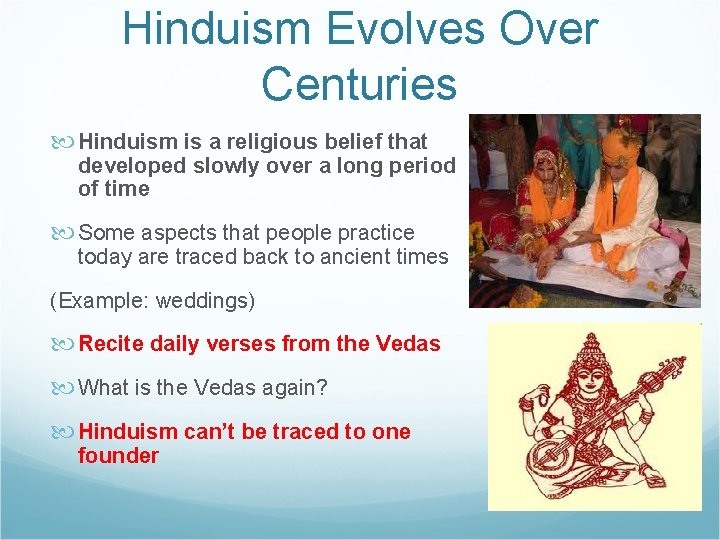 Hinduism Evolves Over Centuries

Hinduism is a religious belief that developed slowly over a long period of time

Some aspects that people practice today are traced back to ancient times

(Example: weddings)

Recite daily verses from the Vedas

What is the Vedas again?

Hinduism can't be traced to one founder